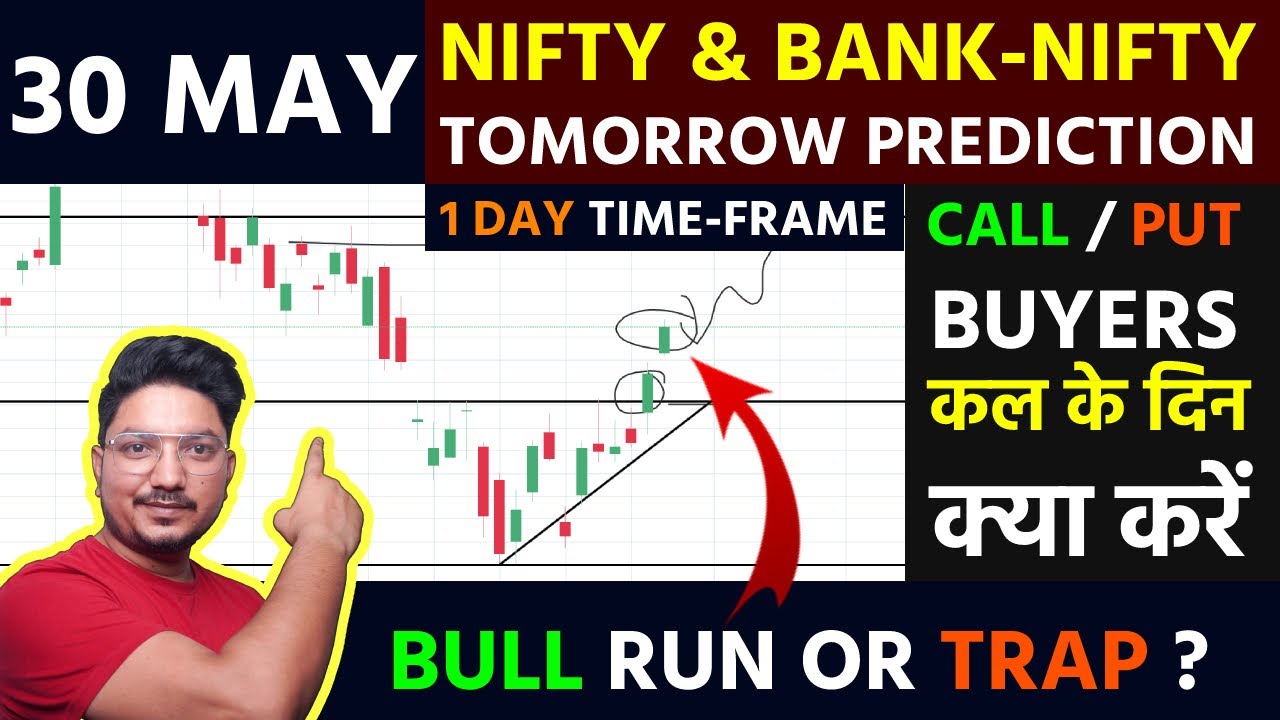 30 MAY

NIFTY & BANK-NIFTY
TOMORROW PREDICTION

1 DAY TIME-FRAME

CALL / PUT
BUYERS
कल के दिन
क्या करें

BULL RUN OR TRAP ?